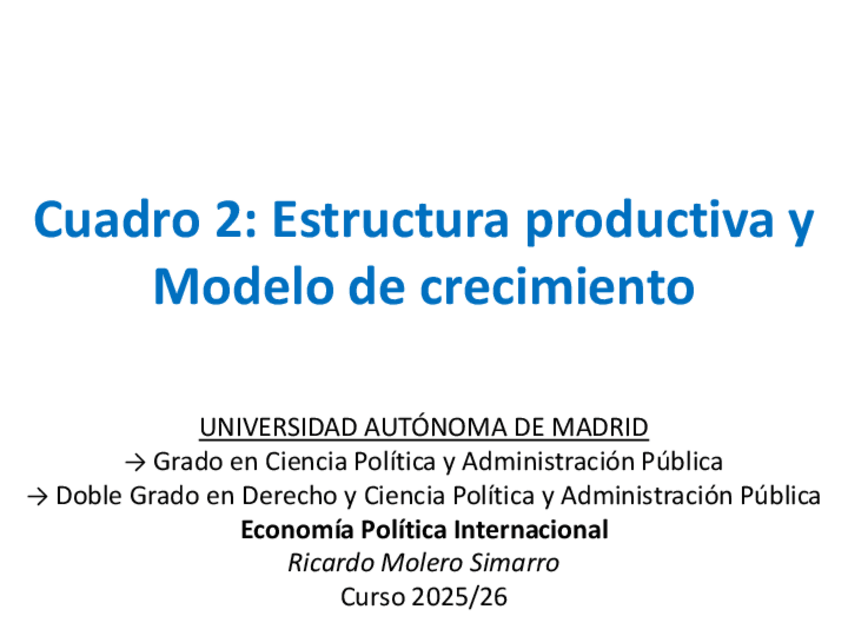 Cuadro 2: Estructura productiva y Modelo de crecimiento

UNIVERSIDAD AUTÓNOMA DE MADRID
→ Grado en Ciencia Política y Administración Pública
→ Doble Grado en Derecho y Ciencia Política y Administración Pública
Economía Política Internacional
Ricardo Molero Simarro
Curso 2025/26